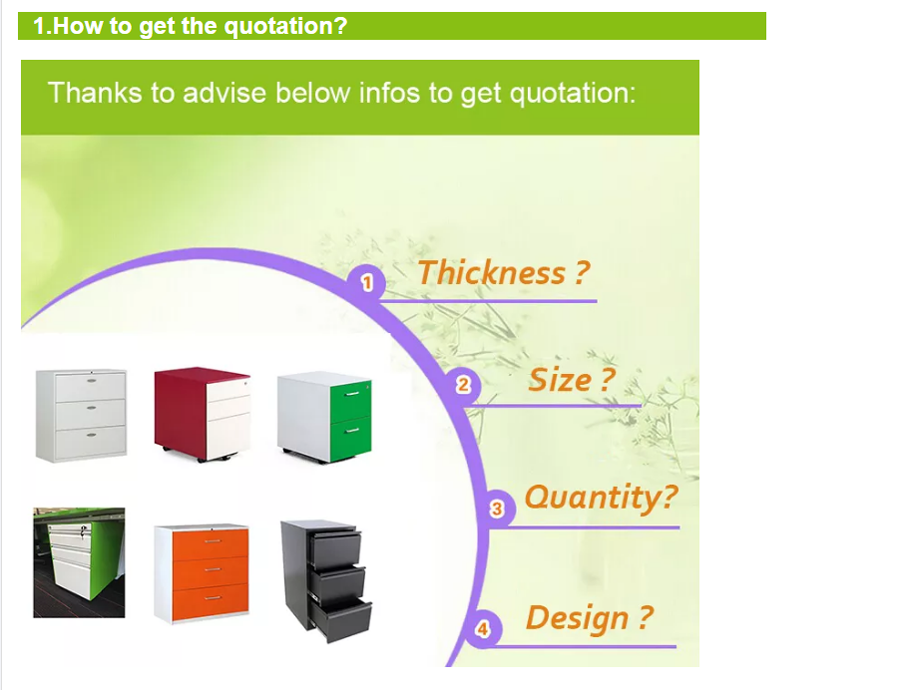 1.How to get the quotation?

Thanks to advise below infos to get quotation:

1 Thickness ?

2 Size ?

3 Quantity?

4 Design ?